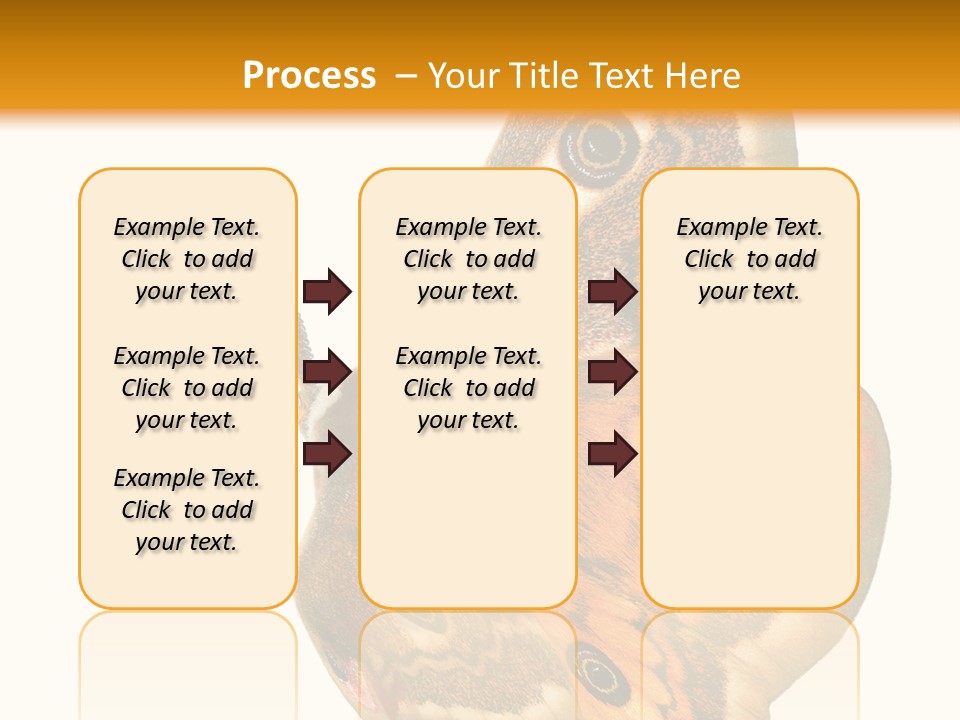 Process – Your Title Text Here

Example Text. Click to add your text.

Example Text. Click to add your text.

Example Text. Click to add your text.

Example Text. Click to add your text.

Example Text. Click to add your text.

Example Text. Click to add your text.